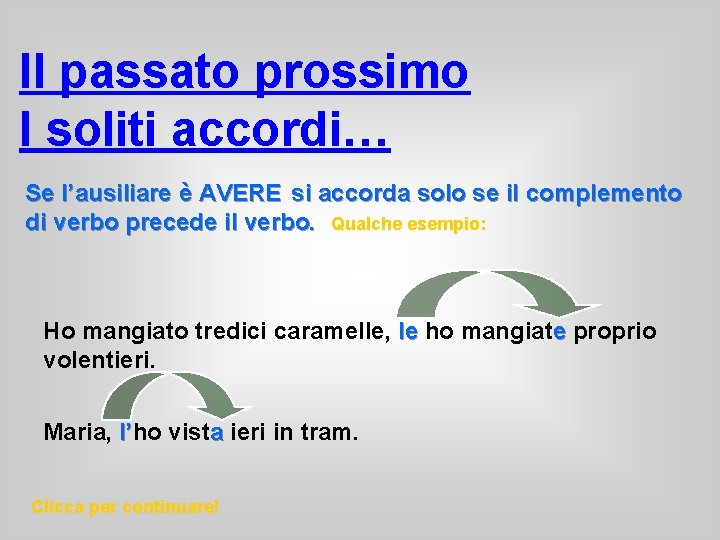 Il passato prossimo
I soliti accordi…

Se l’ausiliare è AVERE si accorda solo se il complemento di verbo precede il verbo. Qualche esempio:

Ho mangiato tredici caramelle, le ho mangiate proprio volentieri.

Maria, l’ho vista ieri in tram.

Clicca per continuare!